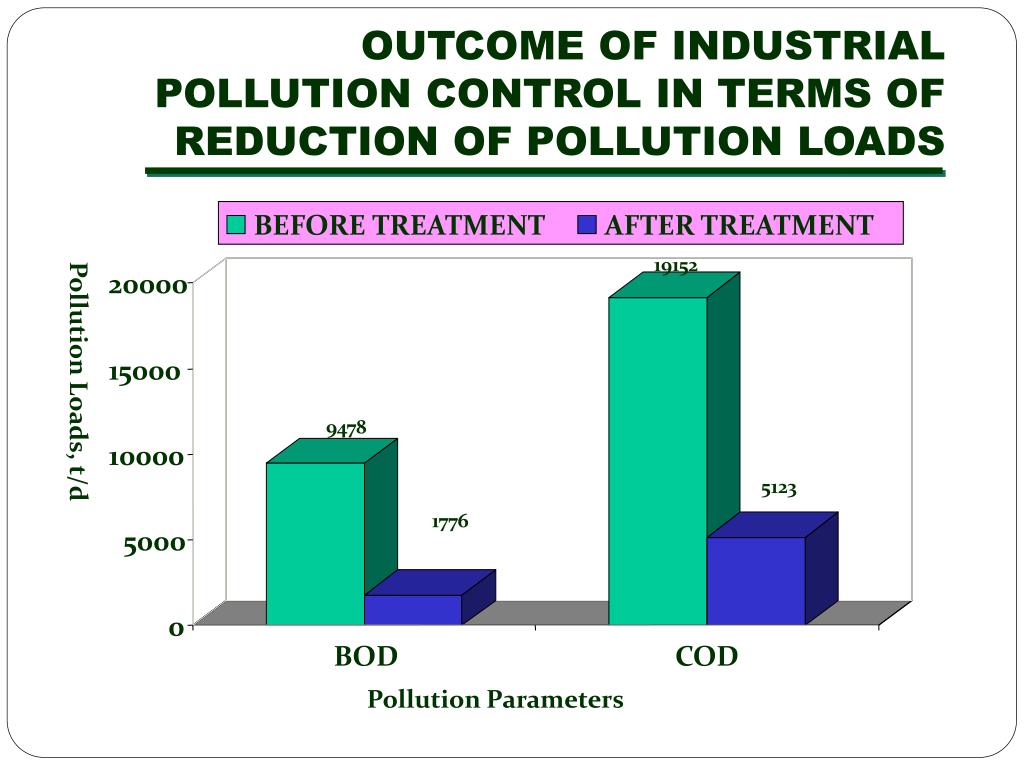 OUTCOME OF INDUSTRIAL POLLUTION CONTROL IN TERMS OF REDUCTION OF POLLUTION LOADS

BEFORE TREATMENT AFTER TREATMENT

Pollution Loads, t/d

20000
15000
10000
5000
0

9478
1776
19152
5123

BOD
COD

Pollution Parameters